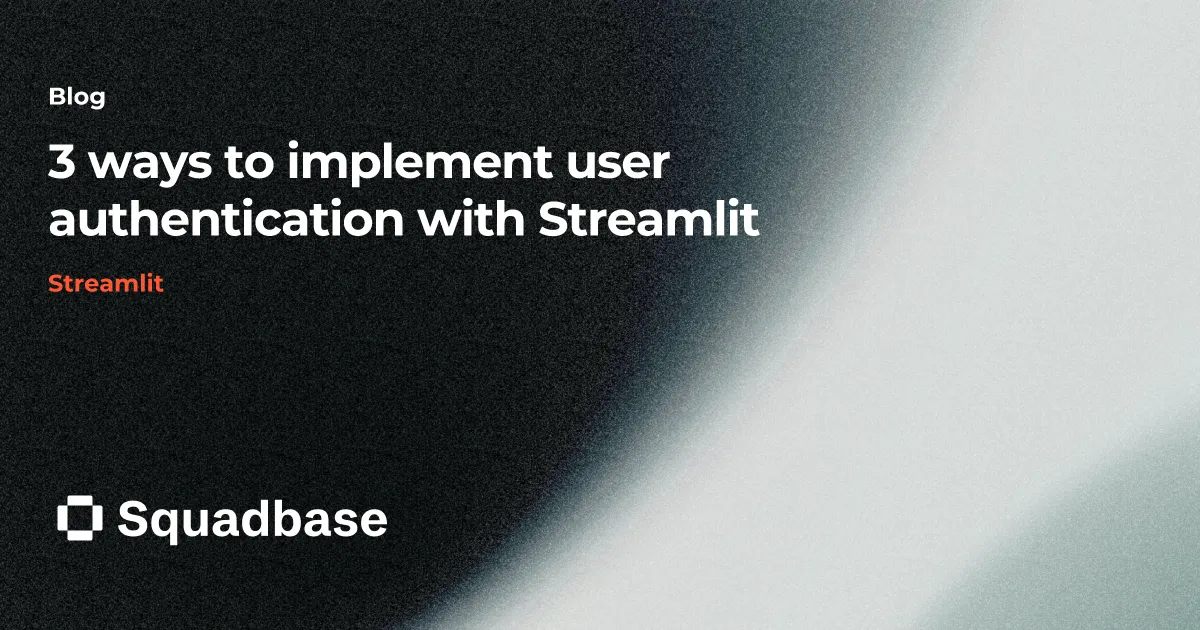 Blog

3 ways to implement user authentication with Streamlit

Streamlit

Squadbase